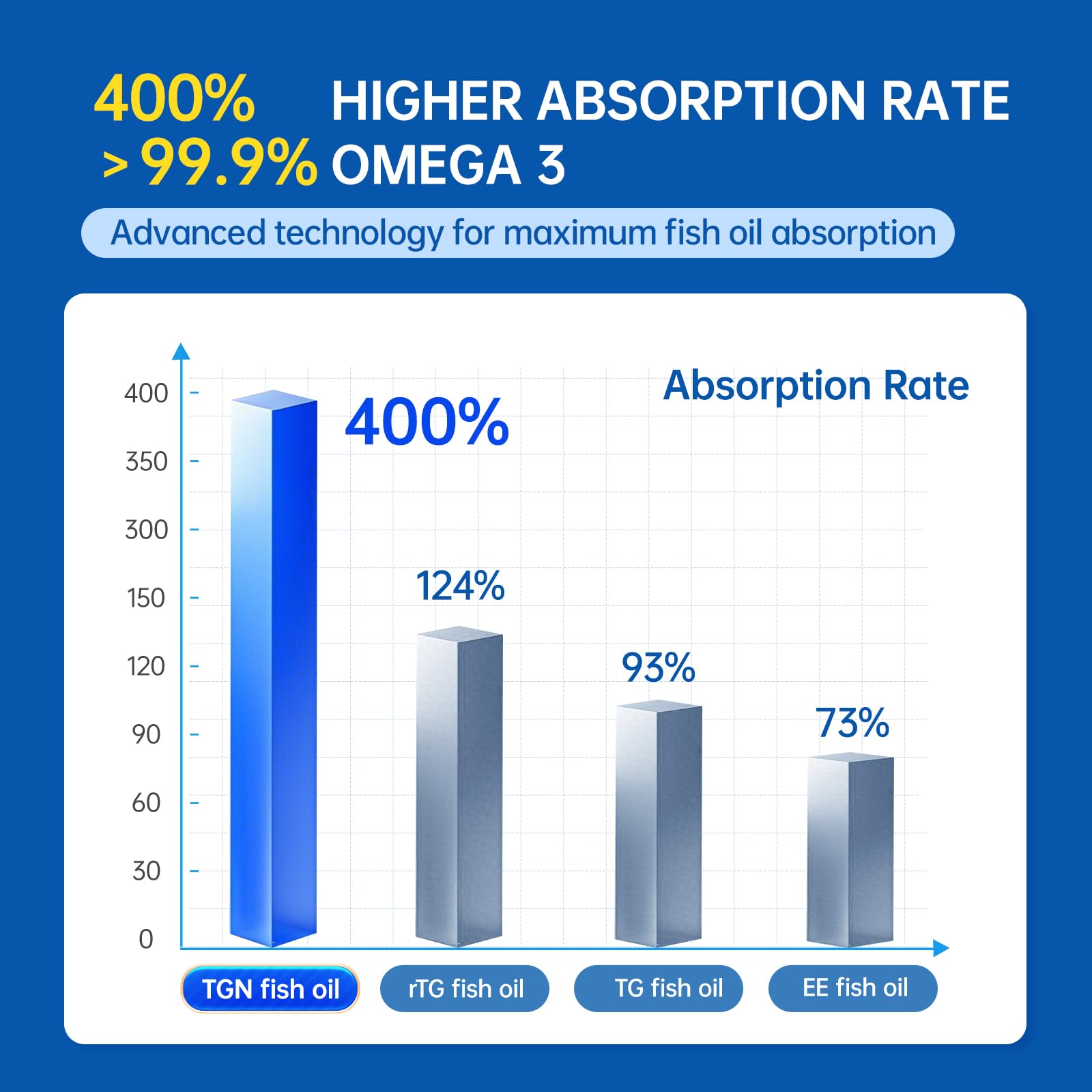 400% HIGHER ABSORPTION RATE
> 99.9% OMEGA 3

Advanced technology for maximum fish oil absorption

Absorption Rate

400
350
300
150
120
90
60
30
0

400%
124%
93%
73%

TGN fish oil
rTG fish oil
TG fish oil
EE fish oil